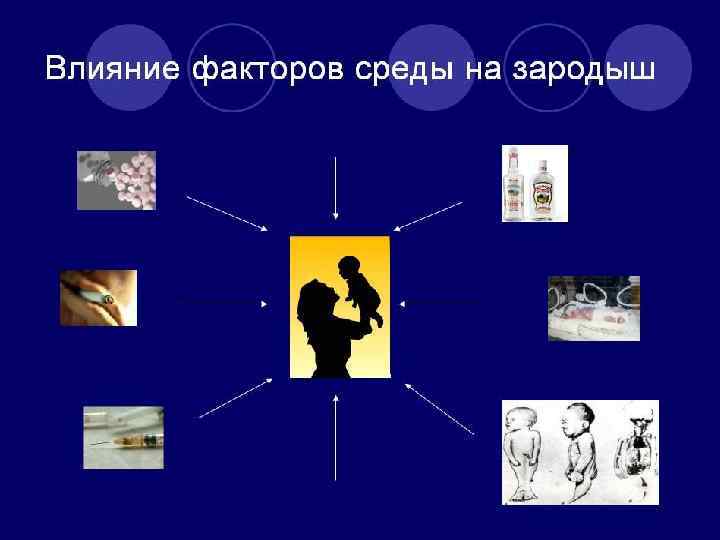 Влияние факторов среды на зародыш